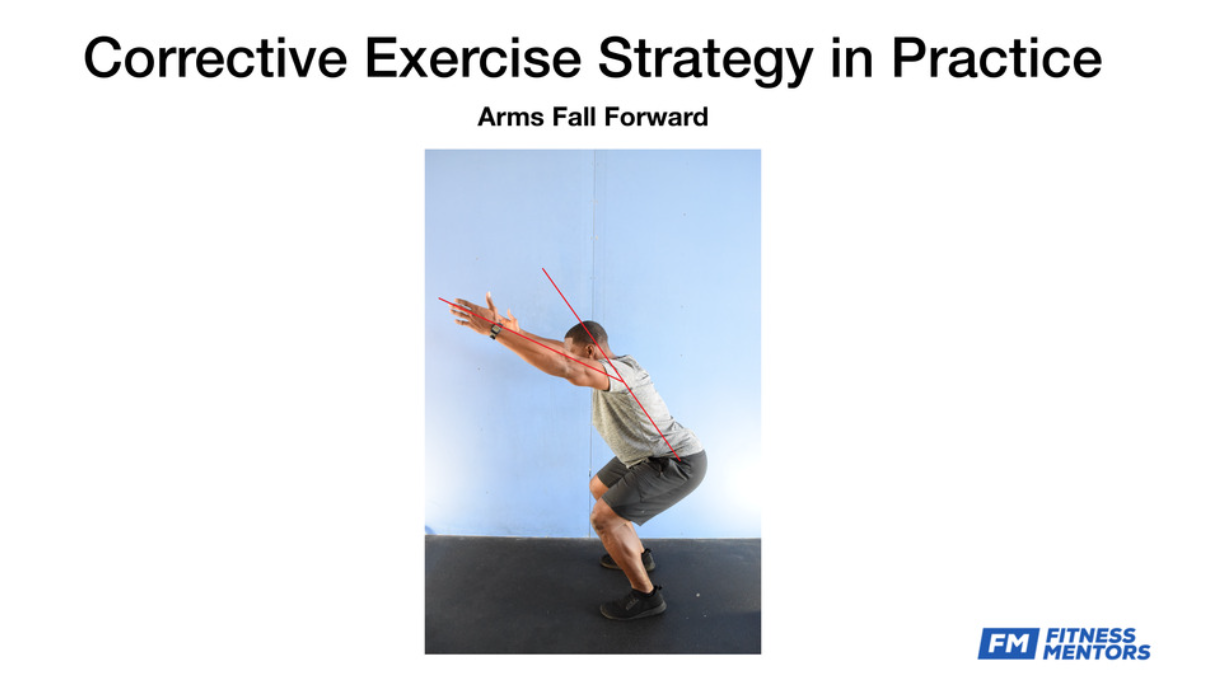 Corrective Exercise Strategy in Practice

Arms Fall Forward

FM FITNESS MENTORS